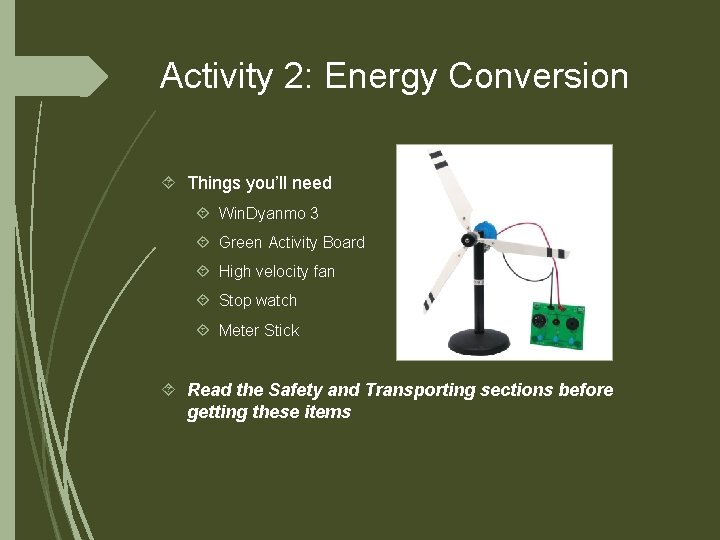 Activity 2: Energy Conversion

Things you'll need

WinDyanmo 3

Green Activity Board

High velocity fan

Stop watch

Meter Stick

Read the Safety and Transporting sections before getting these items